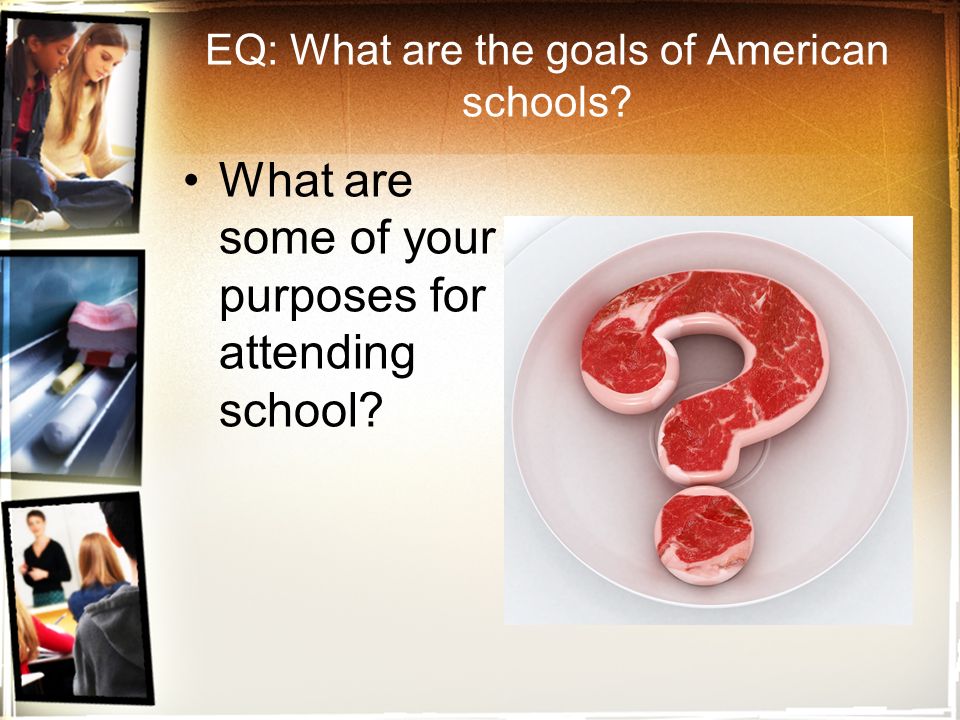 EQ: What are the goals of American schools?

• What are some of your purposes for attending school?